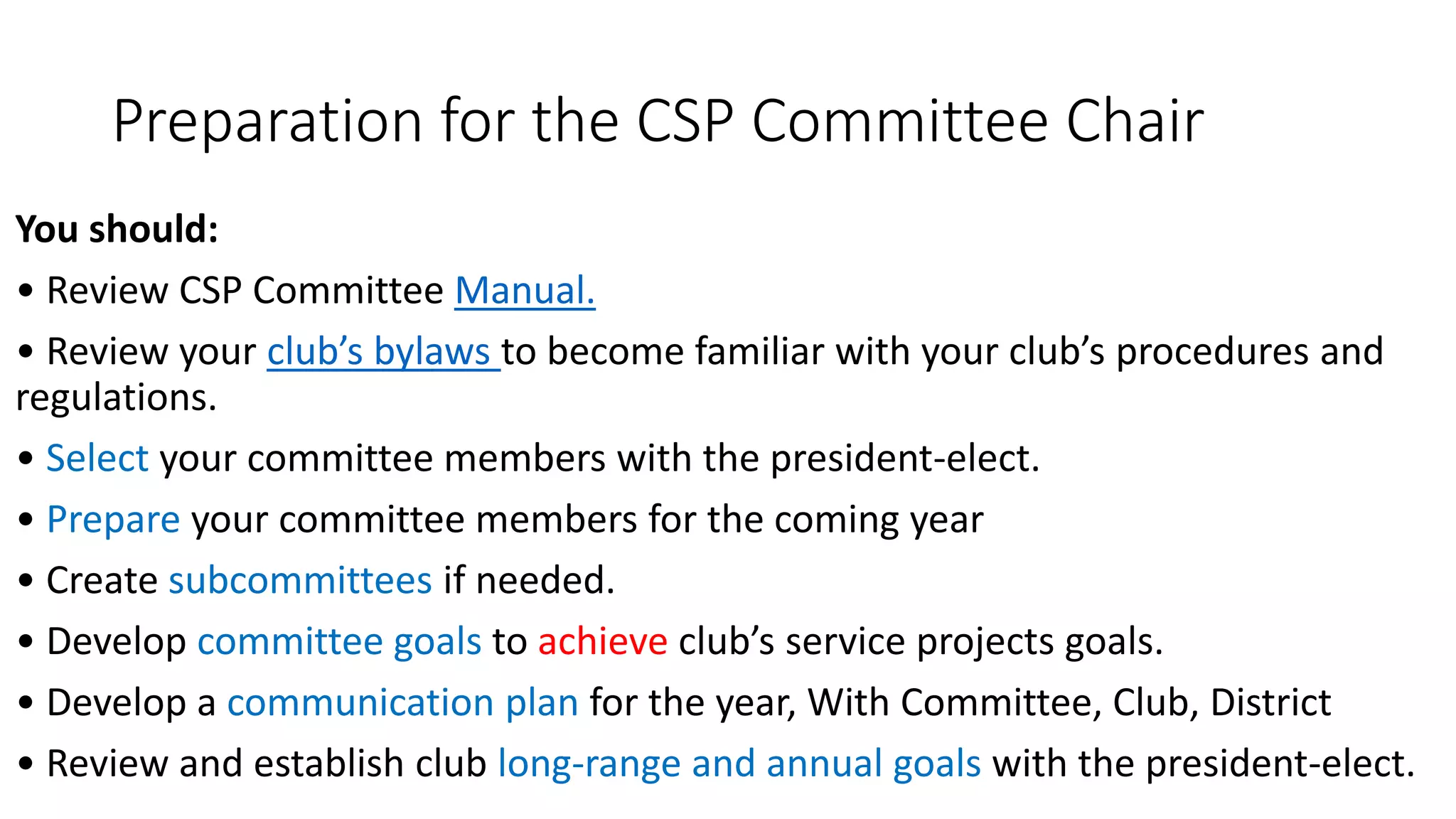 Preparation for the CSP Committee Chair

You should:

• Review CSP Committee Manual.

• Review your club's bylaws to become familiar with your club's procedures and regulations.

• Select your committee members with the president-elect.

• Prepare your committee members for the coming year

• Create subcommittees if needed.

• Develop committee goals to achieve club's service projects goals.

• Develop a communication plan for the year, With Committee, Club, District

• Review and establish club long-range and annual goals with the president-elect.